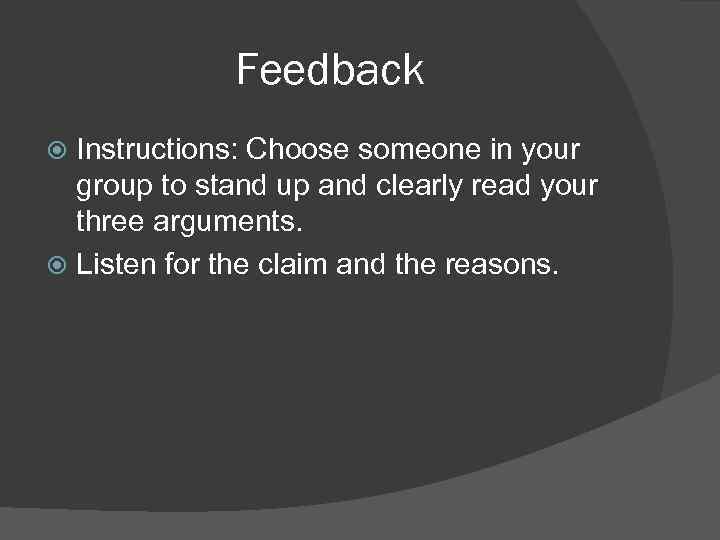 Feedback

Instructions: Choose someone in your group to stand up and clearly read your three arguments.

Listen for the claim and the reasons.